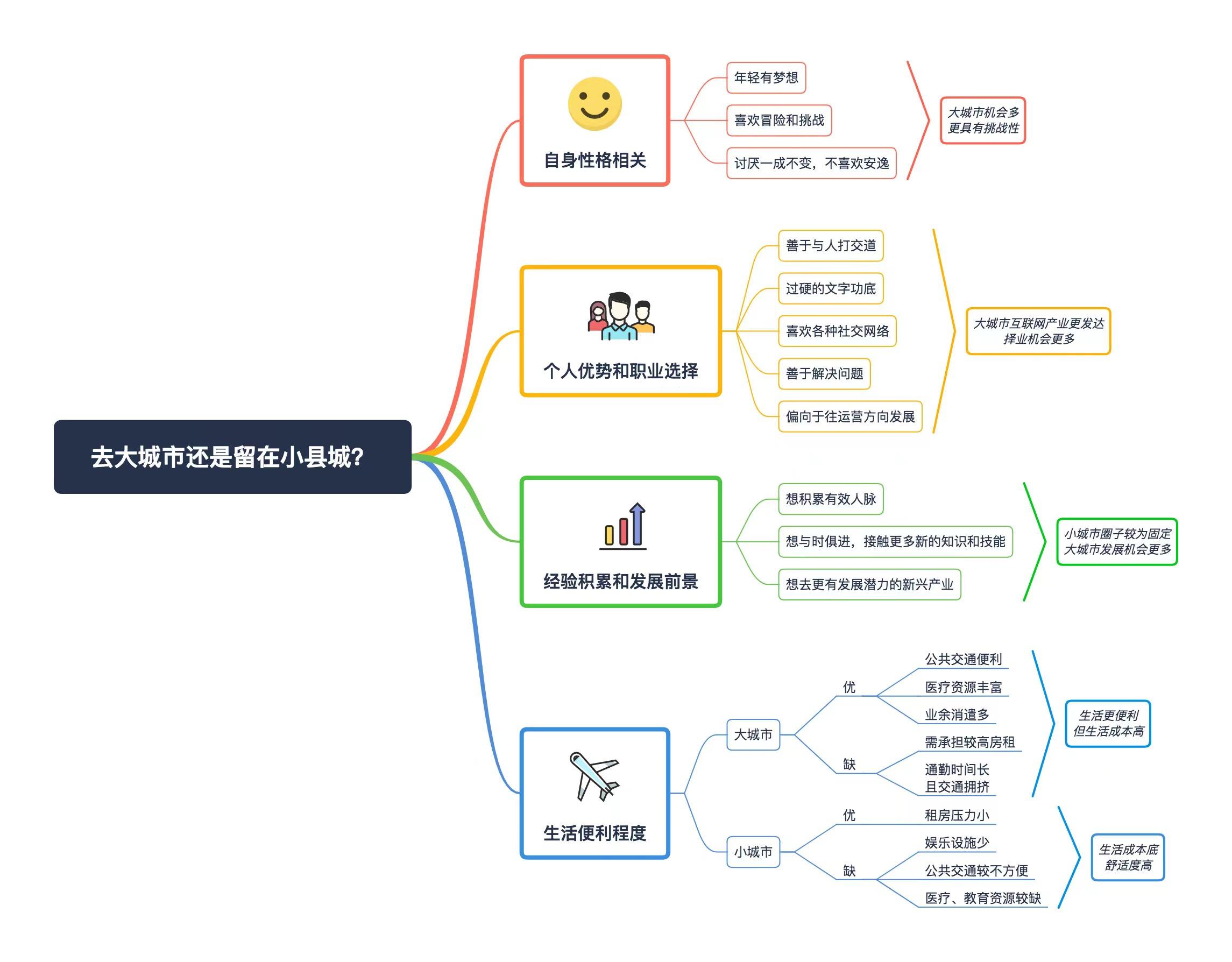 去大城市还是留在小县城?

自身性格相关
年轻有梦想
喜欢冒险和挑战
讨厌一成不变，不喜欢安逸
大城市机会多
更具有挑战性

个人优势和职业选择
善于与人打交道
过硬的文字功底
喜欢各种社交网络
善于解决问题
偏向于往运营方向发展
大城市互联网产业更发达
择业机会更多

经验积累和发展前景
想积累有效人脉
想与时俱进，接触更多新的知识和技能
想去更有发展潜力的新兴产业
小城市圈子较为固定
大城市发展机会更多

生活便利程度
大城市
优
公共交通便利
医疗资源丰富
业余消遣多
缺
需承担较高房租
通勤时间长
且交通拥挤
生活更便利
但生活成本高

小城市
优
租房压力小
缺
娱乐设施少
公共交通较不方便
医疗、教育资源较缺
生活成本底
舒适度高